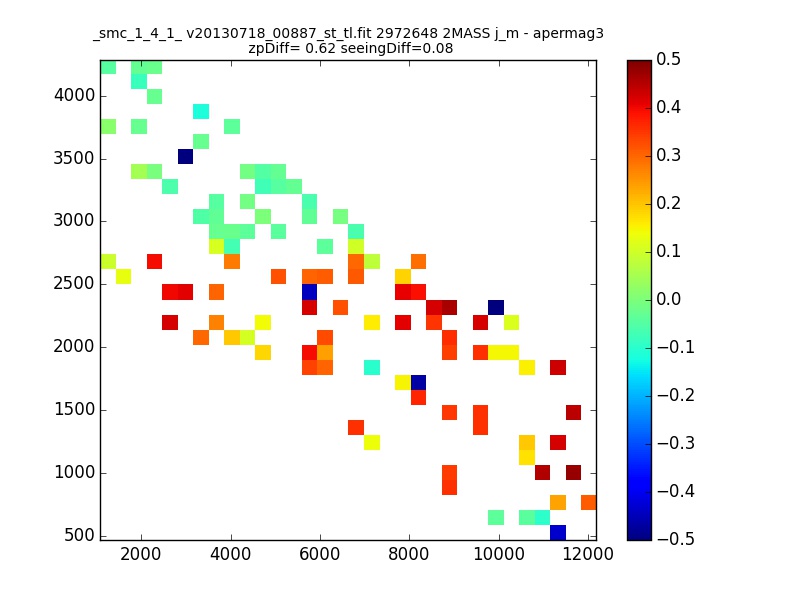 _smc_1_4_1_ v20130718_00887_st_tl.fit 2972648 2MASS j_m - apermag3
zpDiff= 0.62 seeingDiff=0.08

4000
3500
3000
2500
2000
1500
1000
500

2000 4000 6000 8000 10000 12000

0.5
0.4
0.3
0.2
0.1
0.0
−0.1
−0.2
−0.3
−0.4
−0.5